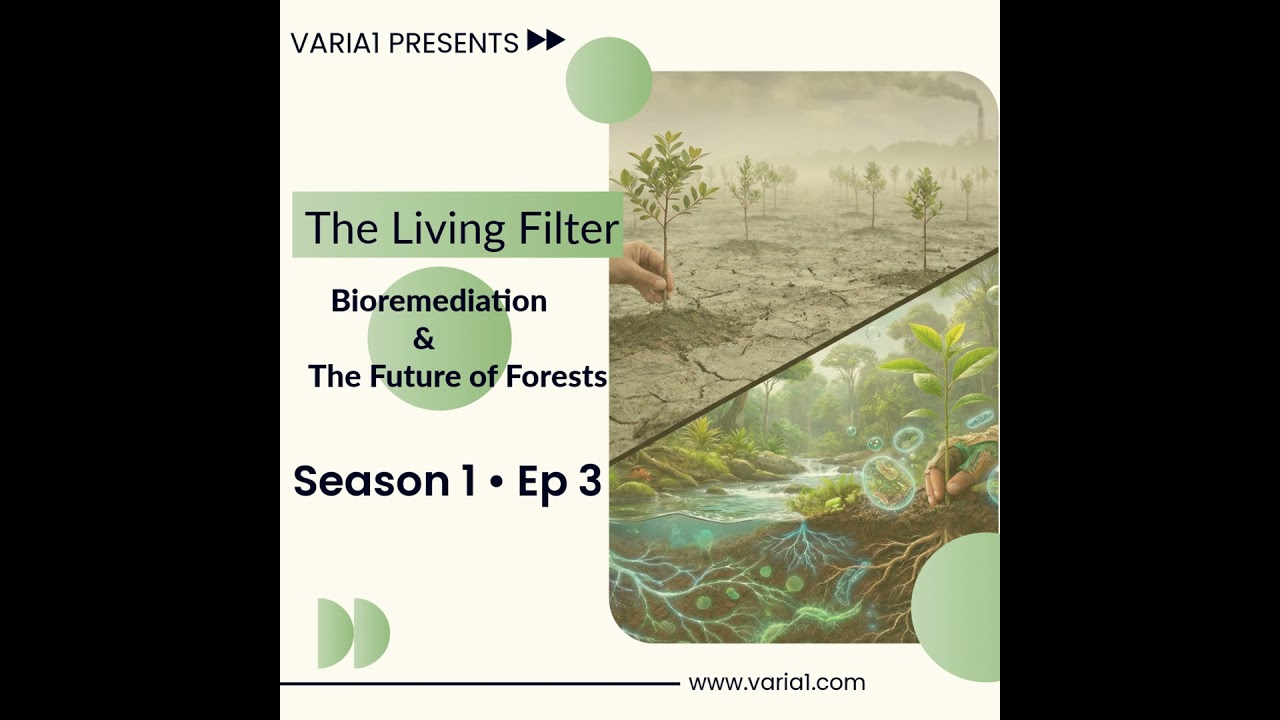 VARIA1 PRESENTS

The Living Filter

Bioremediation
&
The Future of Forests

Season 1 • Ep 3

www.varia1.com